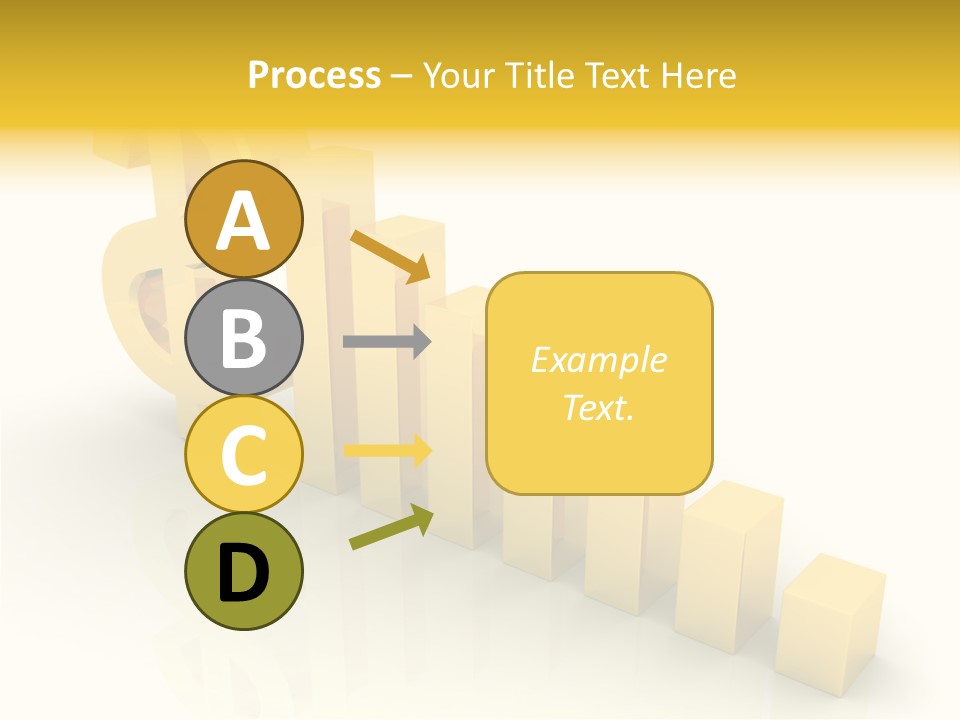 Process – Your Title Text Here

A

B

C

D

Example Text.